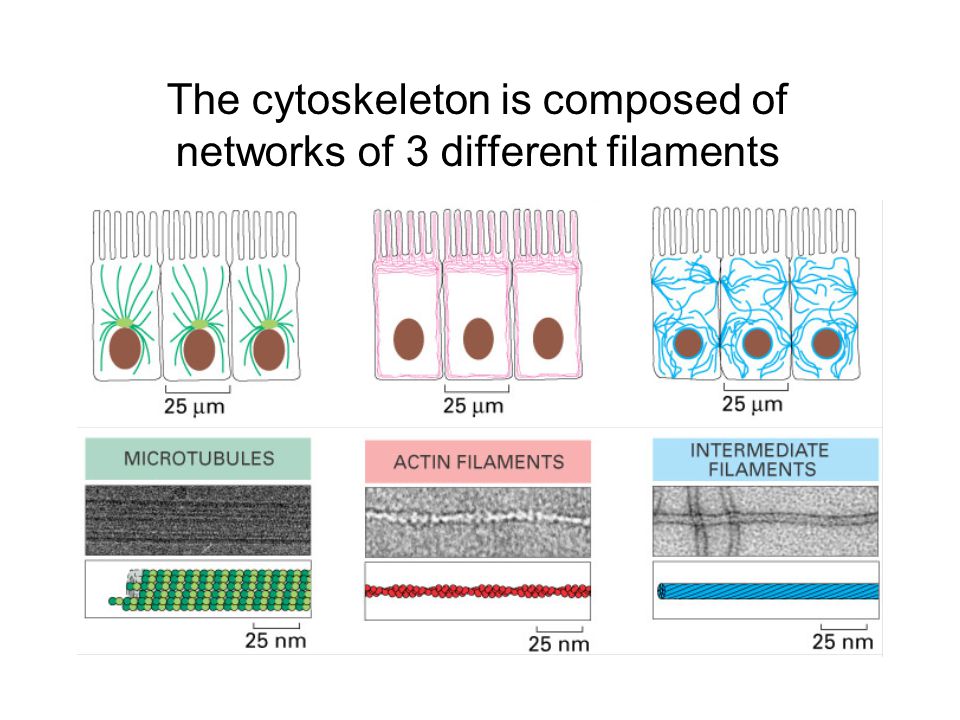 The cytoskeleton is composed of networks of 3 different filaments

25 μm

25 μm

25 μm

MICROTUBULES

ACTIN FILAMENTS

INTERMEDIATE FILAMENTS

25 nm

25 nm

25 nm